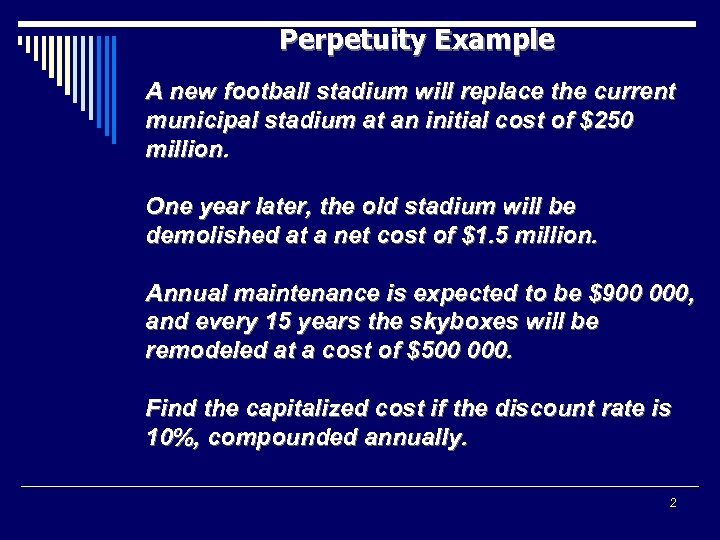 Perpetuity Example

A new football stadium will replace the current municipal stadium at an initial cost of \$250 million.

One year later, the old stadium will be demolished at a net cost of \$1.5 million.

Annual maintenance is expected to be \$900 000, and every 15 years the skyboxes will be remodeled at a cost of \$500 000.

Find the capitalized cost if the discount rate is 10%, compounded annually.

2